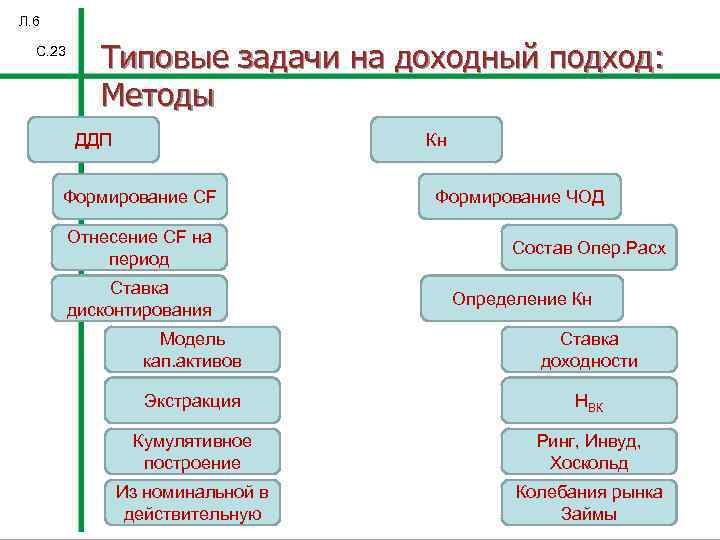 Л.6

С.23

Типовые задачи на доходный подход: Методы

ДДП

Формирование CF

Отнесение CF на период

Ставка дисконтирования

Модель кап.активов

Экстракция

Кумулятивное построение

Из номинальной в действительную

Кн

Формирование ЧОД

Состав Опер.Расх

Определение Кн

Ставка доходности

$Н_{ВК}$

Ринг, Инвуд, Хоскольд

Колебания рынка Займы